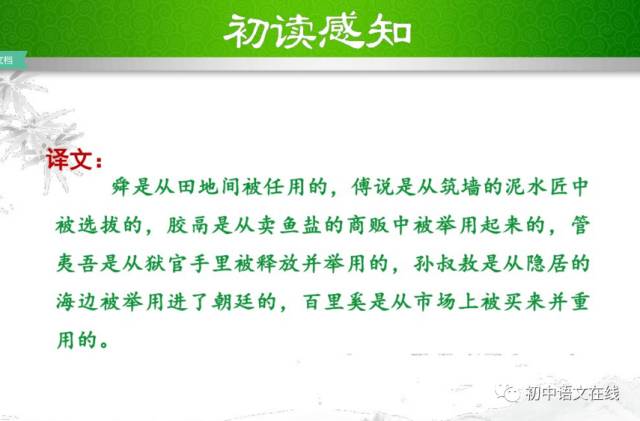 初读感知

文档

译文：

舜是从田地间被任用的，傅说是从筑墙的泥水匠中被选拔的，胶鬲是从卖鱼盐的商贩中被举用起来的，管夷吾是从狱官手里被释放并举用的，孙叔敖是从隐居的海边被举用进了朝廷的，百里奚是从市场上被买来并重用的。

初中语文在线